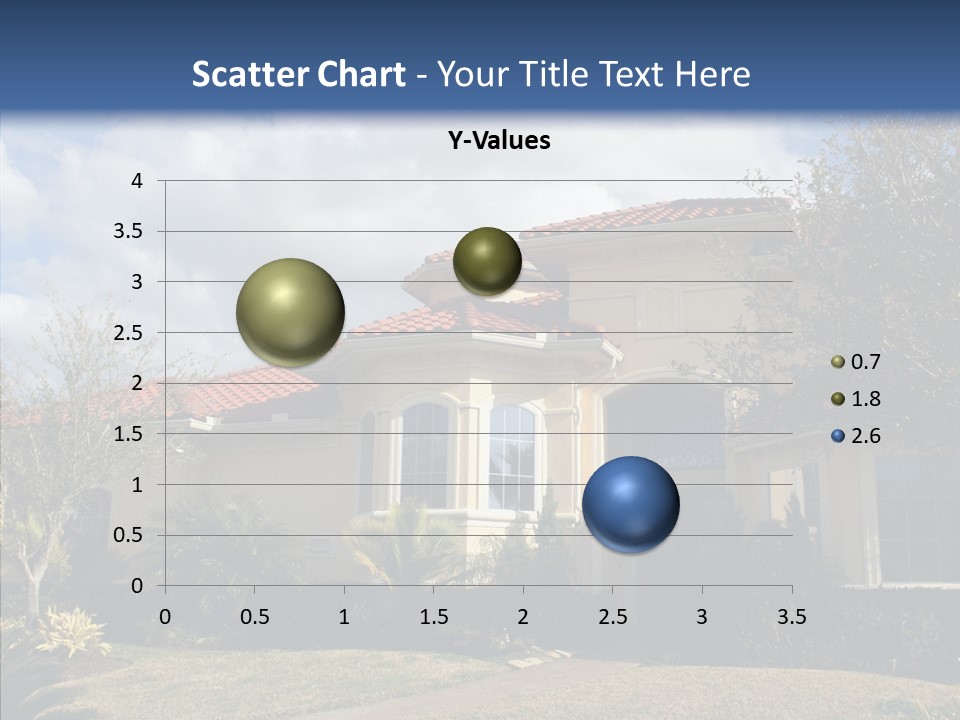 Scatter Chart - Your Title Text Here

Y-Values

4
3.5
3
2.5
2
1.5
1
0.5
0

0 0.5 1 1.5 2 2.5 3 3.5

0.7
1.8
2.6